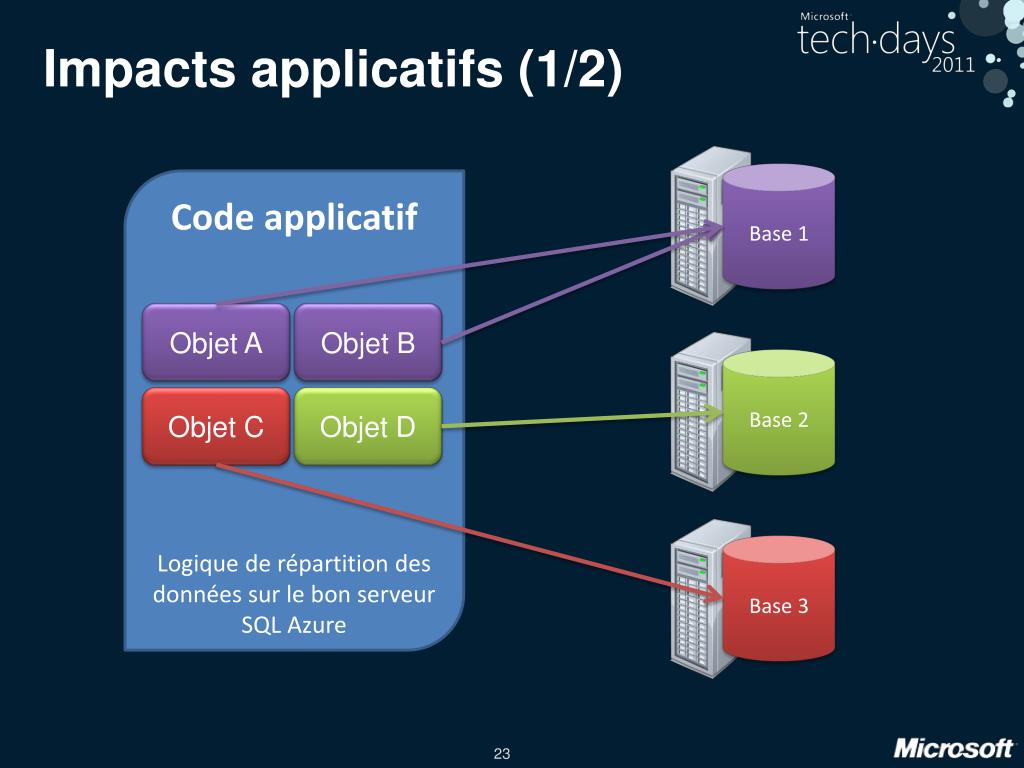 Impacts applicatifs (1/2)

Microsoft tech·days 2011

Code applicatif

Objet A

Objet B

Objet C

Objet D

Logique de répartition des données sur le bon serveur SQL Azure

Base 1

Base 2

Base 3

23

Microsoft